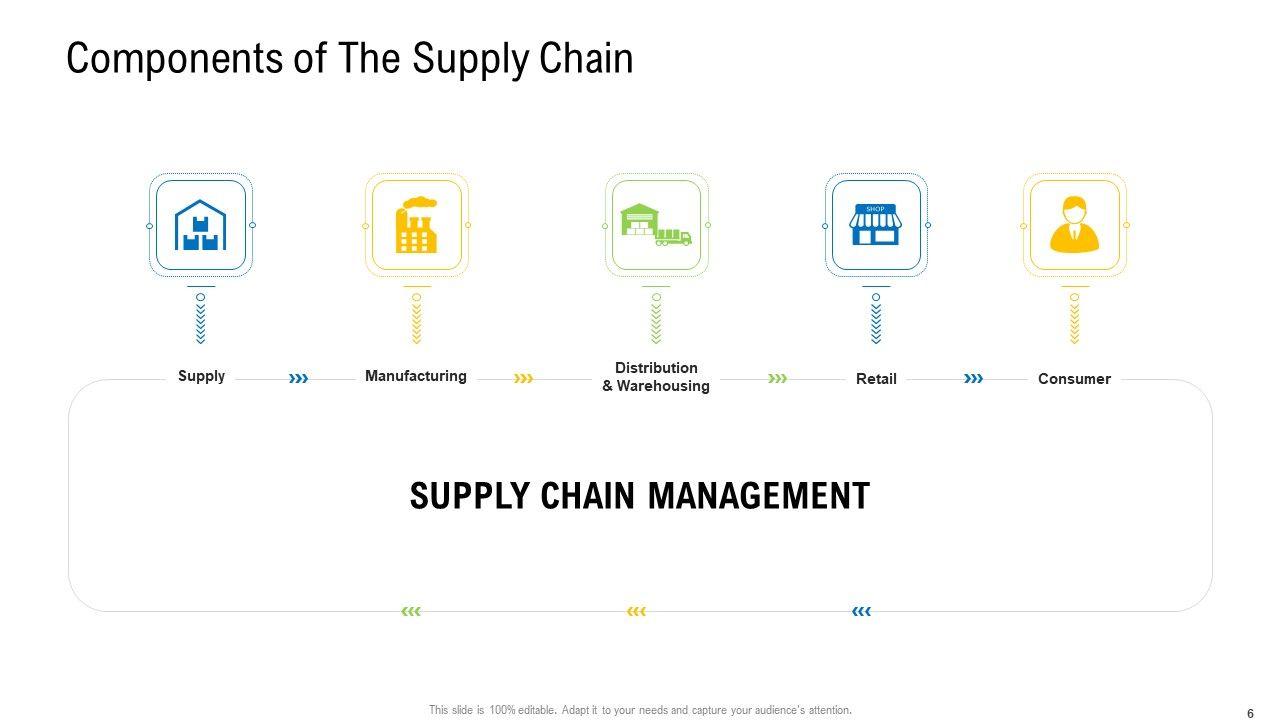 Components of The Supply Chain

SHOP

Supply

Manufacturing

Distribution & Warehousing

Retail

Consumer

SUPPLY CHAIN MANAGEMENT

This slide is 100% editable. Adapt it to your needs and capture your audience's attention.

6